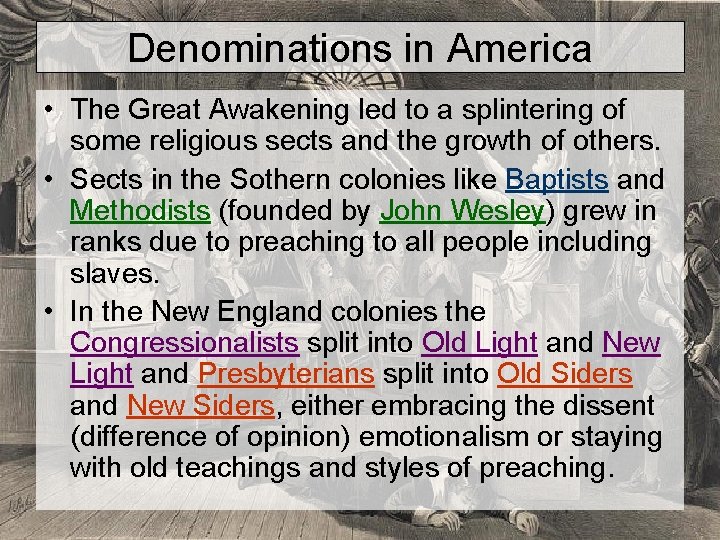 Denominations in America

• The Great Awakening led to a splintering of some religious sects and the growth of others.

• Sects in the Sothern colonies like Baptists and Methodists (founded by John Wesley) grew in ranks due to preaching to all people including slaves.

• In the New England colonies the Congressionalists split into Old Light and New Light and Presbyterians split into Old Siders and New Siders, either embracing the dissent (difference of opinion) emotionalism or staying with old teachings and styles of preaching.